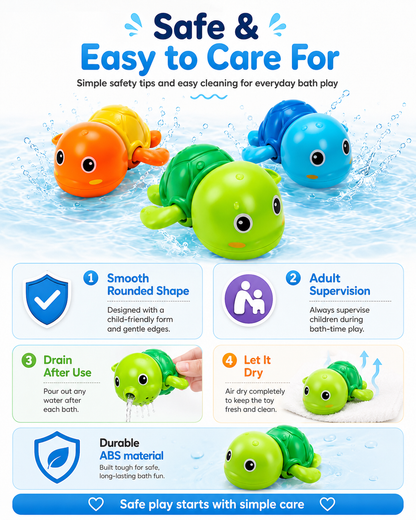 Safe &
Easy to Care For

Simple safety tips and easy cleaning for everyday bath play

1 Smooth Rounded Shape

Designed with a child-friendly form and gentle edges.

2 Adult Supervision

Always supervise children during bath-time play.

3 Drain After Use

Pour out any water after each bath.

4 Let It Dry

Air dry completely to keep the toy fresh and clean.

Durable
ABS material

Built tough for safe, long-lasting bath fun.

Safe play starts with simple care